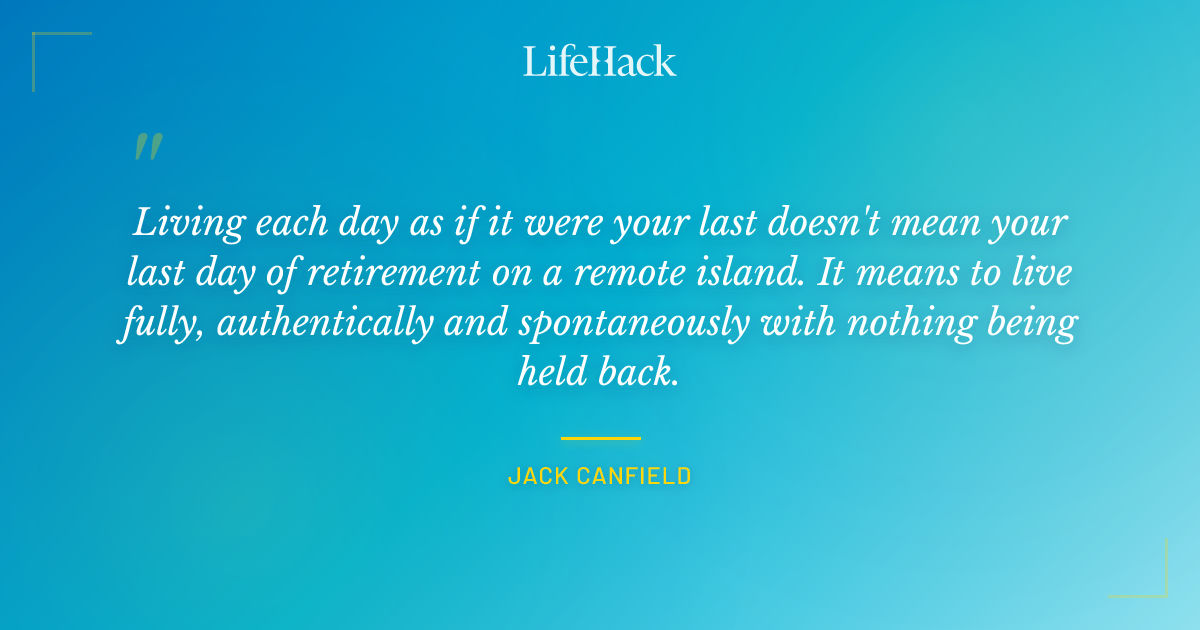 LifeHack

"

Living each day as if it were your last doesn't mean your last day of retirement on a remote island. It means to live fully, authentically and spontaneously with nothing being held back.

JACK CANFIELD